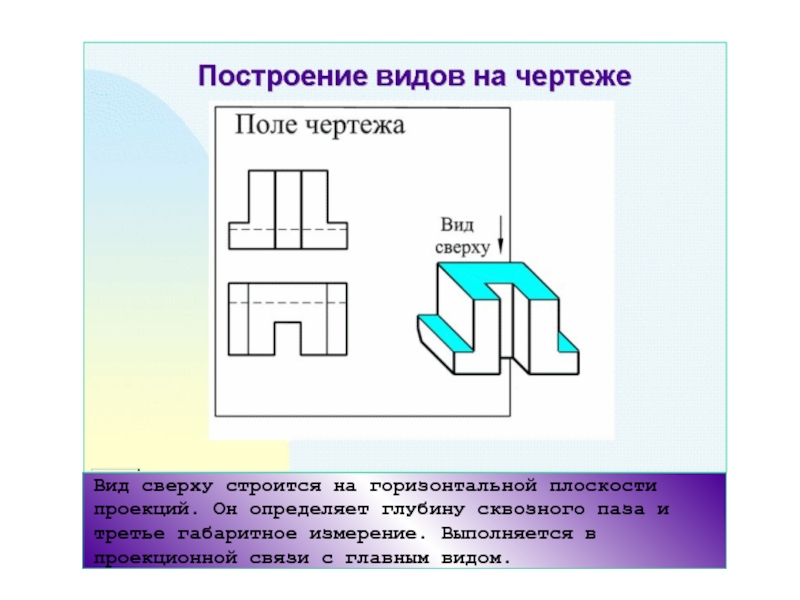 Построение видов на чертеже

Поле чертежа

Вид сверху

Вид сверху строится на горизонтальной плоскости проекций. Он определяет глубину сквозного паза и третье габаритное измерение. Выполняется в проекционной связи с главным видом.